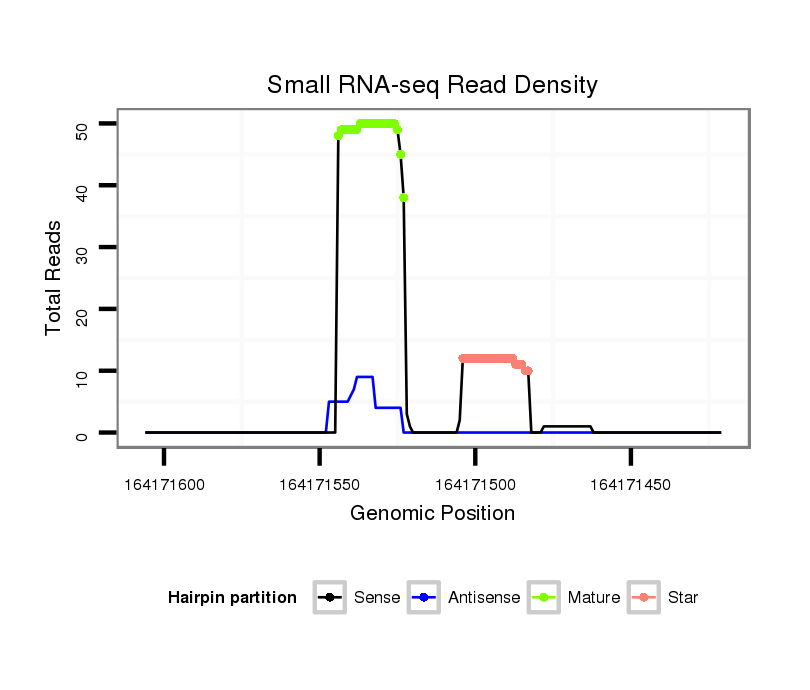 Small RNA-seq Read Density

Total Reads

50
40
30
20
10
0

164171600
164171550
164171500
164171450

Genomic Position

Hairpin partition
Sense
Antisense
Mature
Star